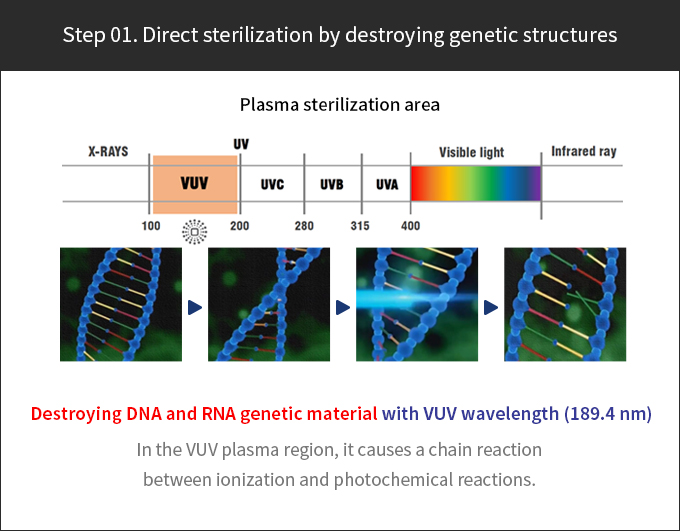 Step 01. Direct sterilization by destroying genetic structures

Plasma sterilization area

X-RAYS

UV

Visible light

Infrared ray

VUV

UVC

UVB

UVA

100

200

280

315

400

Destroying DNA and RNA genetic material with VUV wavelength (189.4 nm)

In the VUV plasma region, it causes a chain reaction between ionization and photochemical reactions.